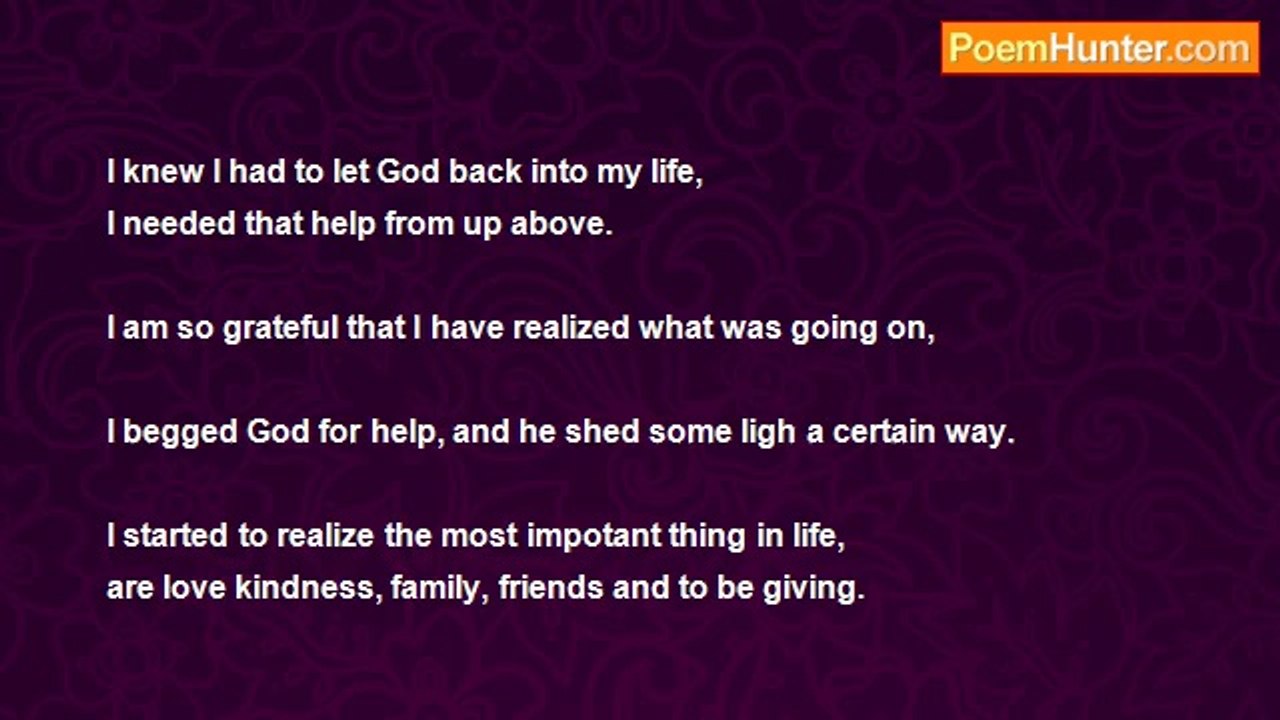 PoemHunter.com

I knew I had to let God back into my life,
I needed that help from up above.

I am so grateful that I have realized what was going on,

I begged God for help, and he shed some ligh a certain way.

I started to realize the most impotant thing in life,
are love kindness, family, friends and to be giving.